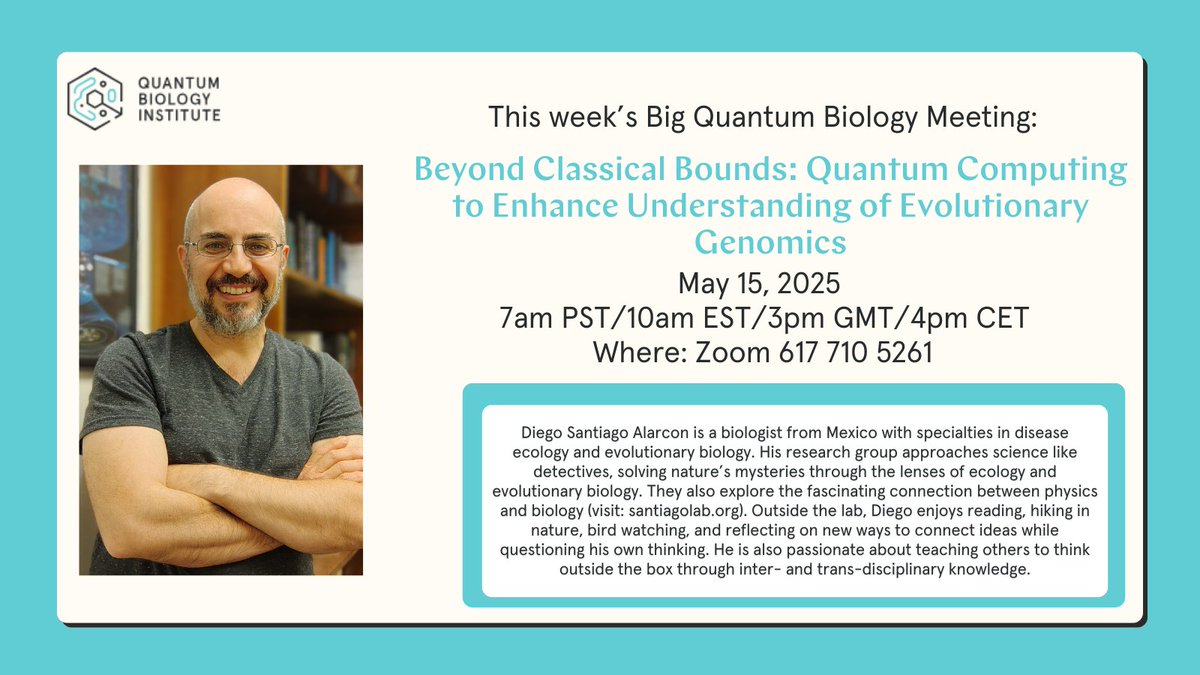 QUANTUM BIOLOGY INSTITUTE

This week's Big Quantum Biology Meeting:

Beyond Classical Bounds: Quantum Computing to Enhance Understanding of Evolutionary Genomics

May 15, 2025
7am PST/10am EST/3pm GMT/4pm CET
Where: Zoom 617 710 5261

Diego Santiago Alarcon is a biologist from Mexico with specialties in disease ecology and evolutionary biology. His research group approaches science like detectives, solving nature's mysteries through the lenses of ecology and evolutionary biology. They also explore the fascinating connection between physics and biology (visit: santiagolab.org). Outside the lab, Diego enjoys reading, hiking in nature, bird watching, and reflecting on new ways to connect ideas while questioning his own thinking. He is also passionate about teaching others to think outside the box through inter- and trans-disciplinary knowledge.